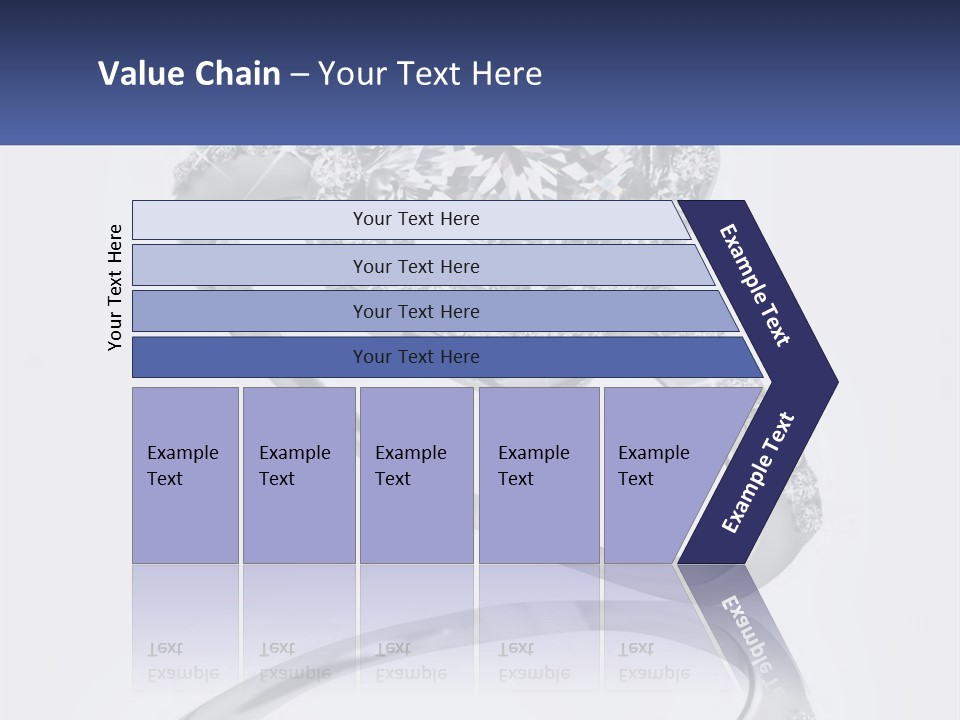 Value Chain – Your Text Here

Your Text Here

Your Text Here

Your Text Here

Your Text Here

Your Text Here

Example Text

Example Text

Example Text

Example Text

Example Text

Example Text

Example Text